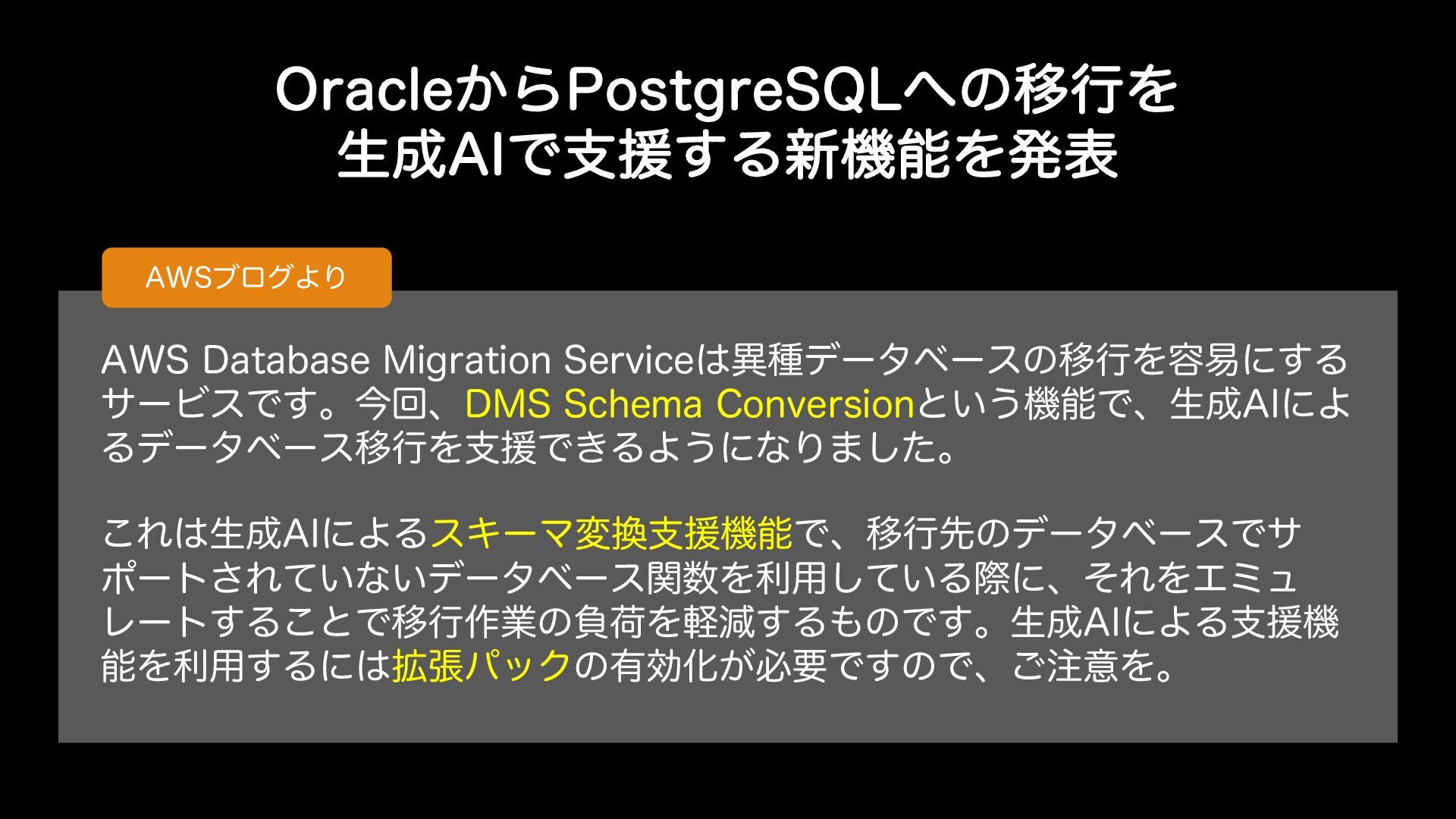 OracleからPostgreSQLへの移行を生成AIで支援する新機能を発表

AWSブログより

AWS Database Migration Serviceは異種データベースの移行を容易にするサービスです。今回、DMS Schema Conversionという機能で、生成AIによるデータベース移行を支援できるようになりました。

これは生成AIによるスキーマ変換支援機能で、移行先のデータベースでサポートされていないデータベース関数を利用している際に、それをエミュレートすることで移行作業の負荷を軽減するものです。生成AIによる支援機能を利用するには拡張パックの有効化が必要ですので、ご注意を。